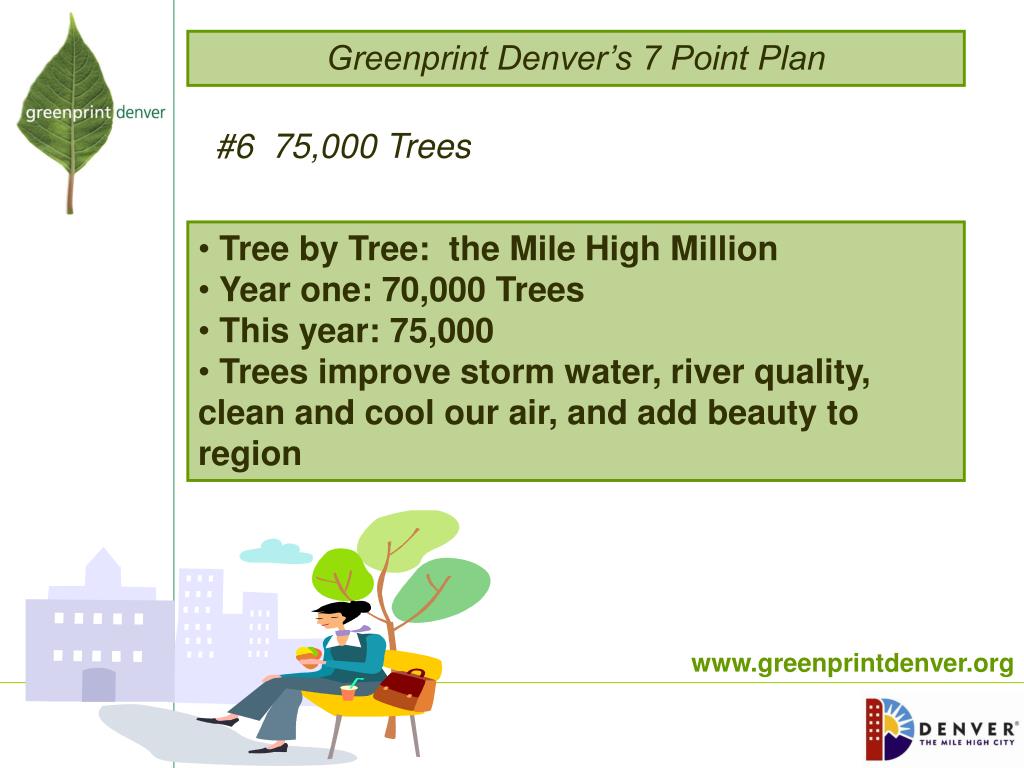 greenprint denver

Greenprint Denver's 7 Point Plan

#6 75,000 Trees

• Tree by Tree: the Mile High Million
• Year one: 70,000 Trees
• This year: 75,000
• Trees improve storm water, river quality, clean and cool our air, and add beauty to region

www.greenprintdenver.org

DENVER
THE MILE HIGH CITY